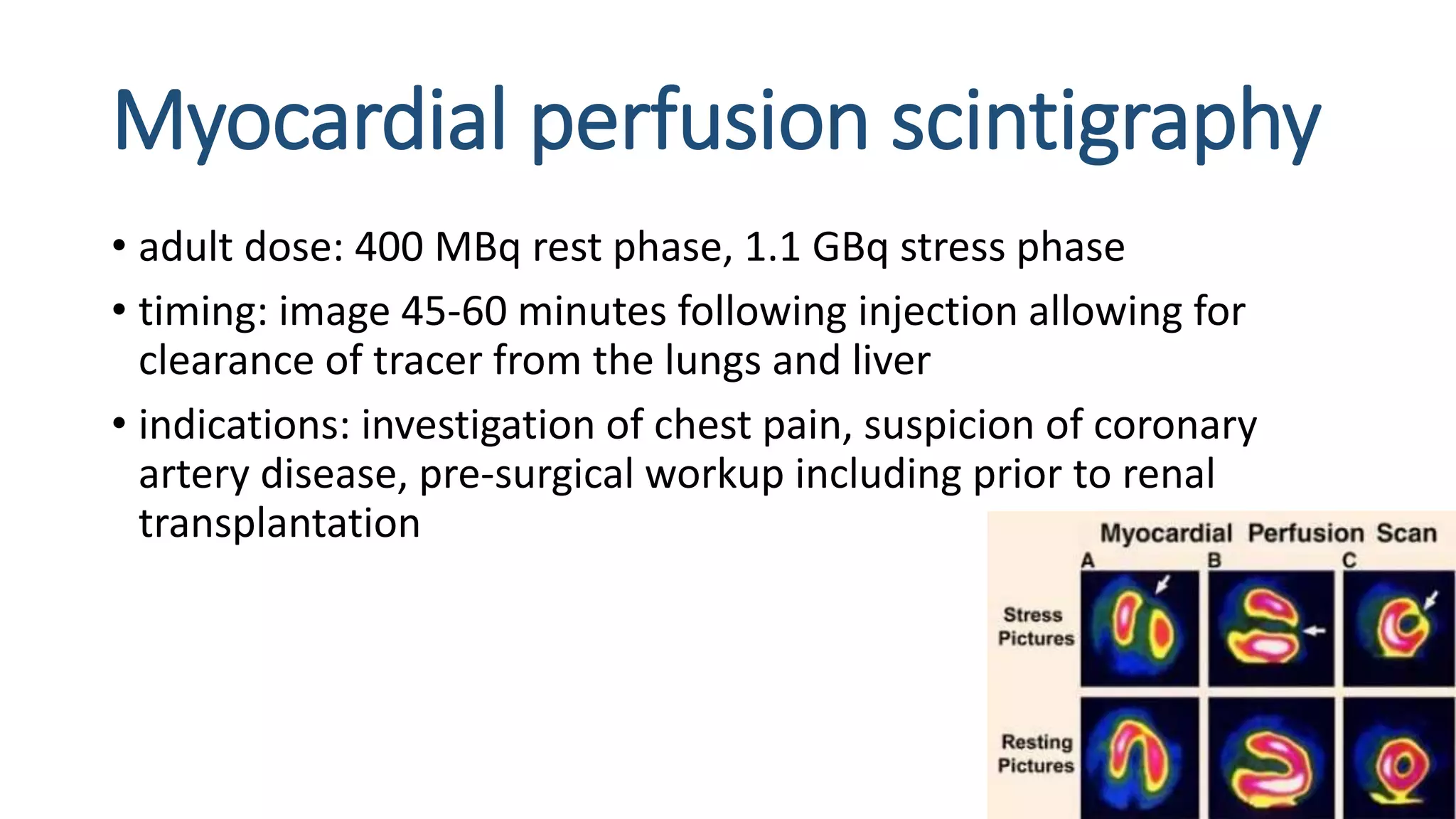 Myocardial perfusion scintigraphy

• adult dose: 400 MBq rest phase, 1.1 GBq stress phase

• timing: image 45-60 minutes following injection allowing for clearance of tracer from the lungs and liver

• indications: investigation of chest pain, suspicion of coronary artery disease, pre-surgical workup including prior to renal transplantation

Myocardial Perfusion Scan

A B C

Stress Pictures

Resting Pictures